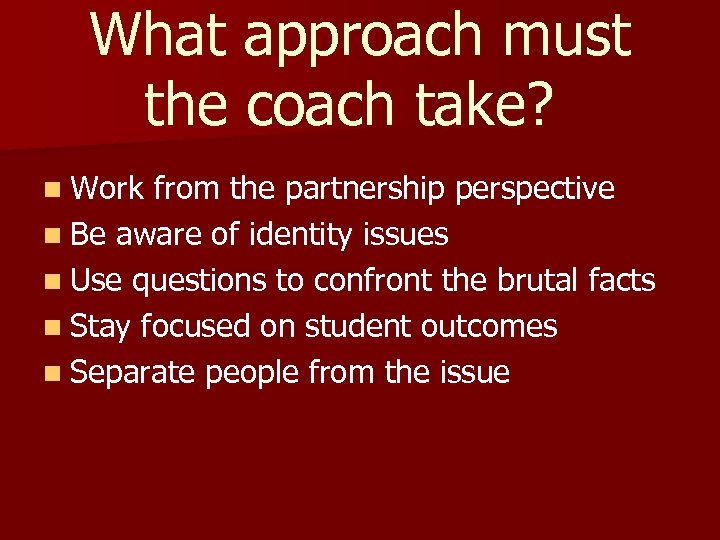 What approach must the coach take?

- Work from the partnership perspective
- Be aware of identity issues
- Use questions to confront the brutal facts
- Stay focused on student outcomes
- Separate people from the issue